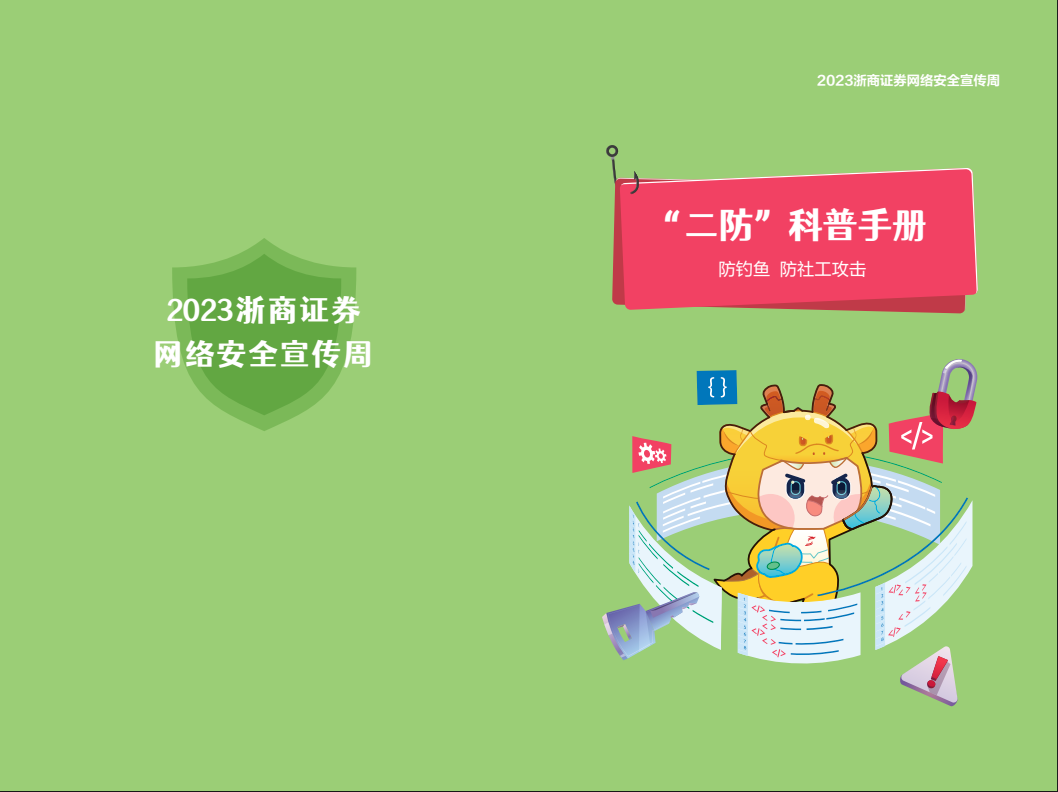 2023浙商证券网络安全宣传周

2023浙商证券
网络安全宣传周

“二防”科普手册
防钓鱼 防社工攻击

{ }

</>